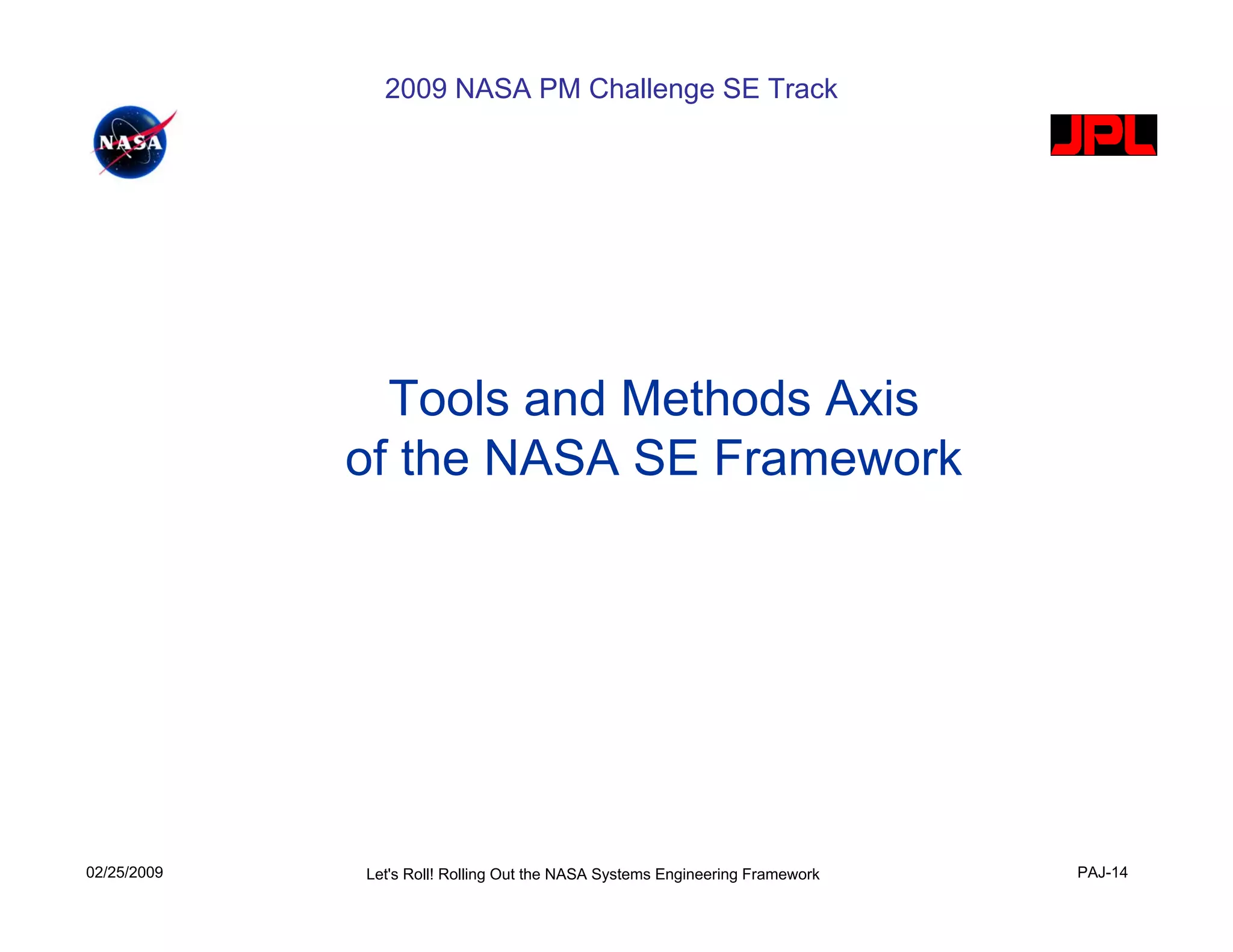 2009 NASA PM Challenge SE Track

NASA

JPL

Tools and Methods Axis of the NASA SE Framework

02/25/2009

Let's Roll! Rolling Out the NASA Systems Engineering Framework

PAJ-14